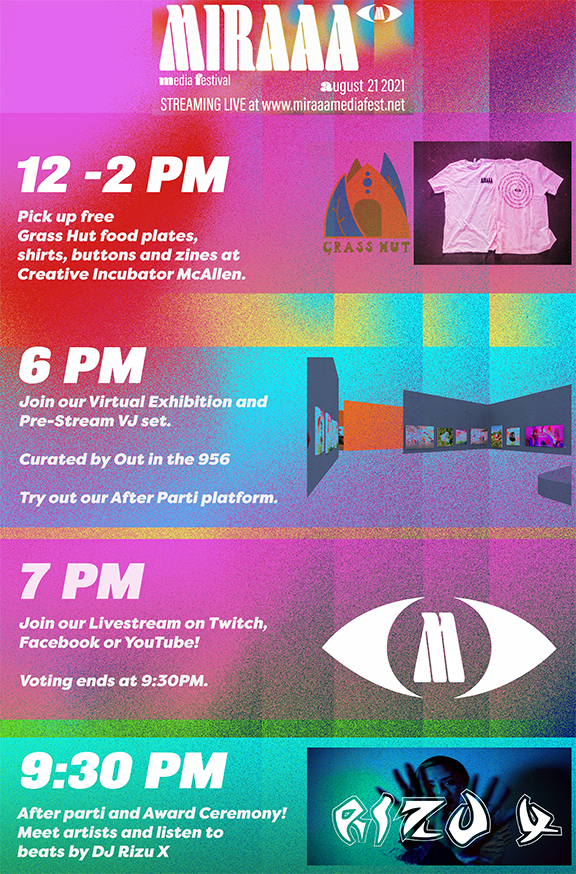 MIRAAA

media festival

august 21 2021

STREAMING LIVE at www.miraaamediafest.net

12 -2 PM

Pick up free Grass Hut food plates, shirts, buttons and zines at Creative Incubator McAllen.

GRASS HUT

6 PM

Join our Virtual Exhibition and Pre-Stream VJ set.

Curated by Out in the 956

Try out our After Parti platform.

7 PM

Join our Livestream on Twitch, Facebook or YouTube!

Voting ends at 9:30PM.

M

9:30 PM

After parti and Award Ceremony! Meet artists and listen to beats by DJ Rizu X

RIZU X